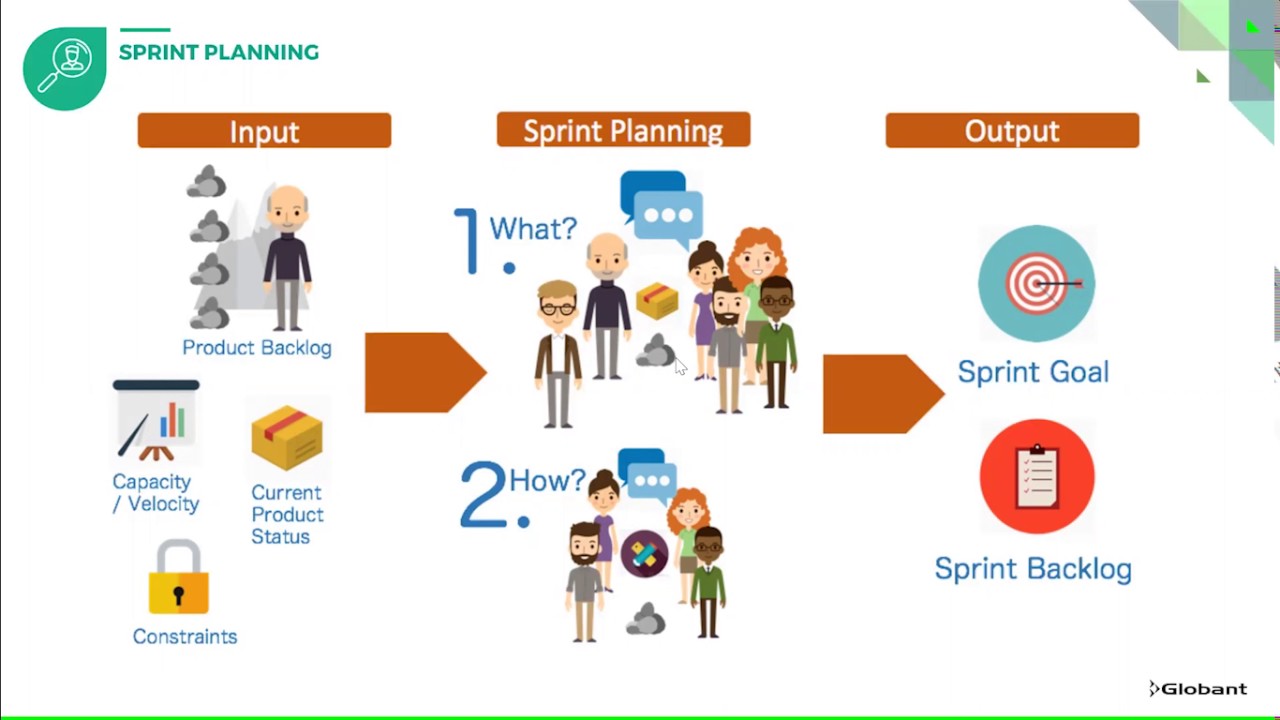 SPRINT PLANNING

Input

Product Backlog

Capacity / Velocity

Current Product Status

Constraints

Sprint Planning

1. What?

2. How?

Output

Sprint Goal

Sprint Backlog

Globant